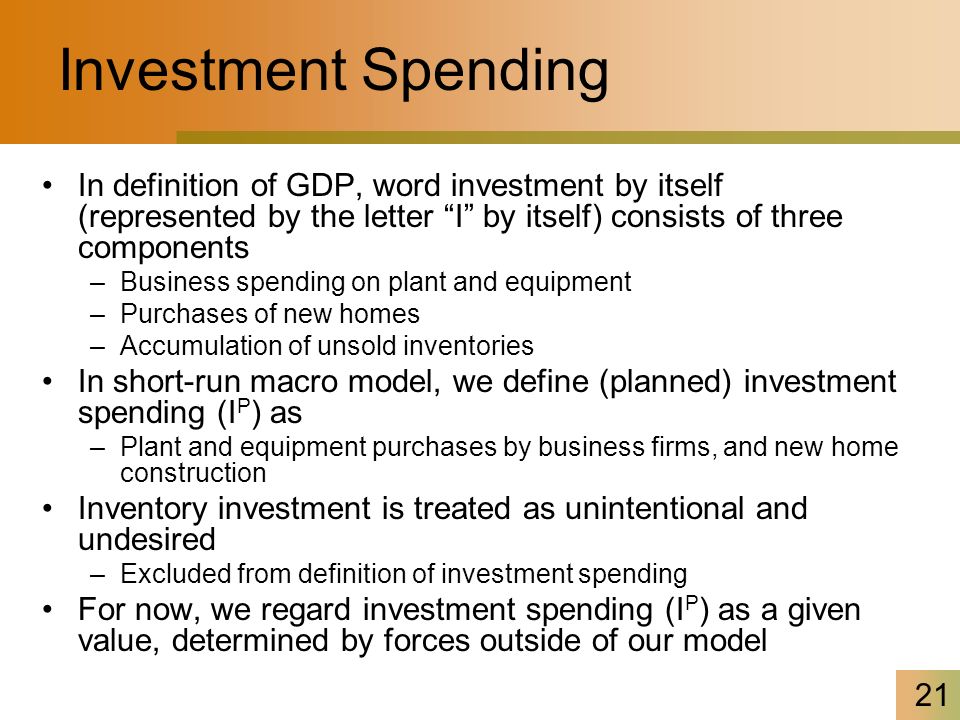 Investment Spending

• In definition of GDP, word investment by itself (represented by the letter “I” by itself) consists of three components
– Business spending on plant and equipment
– Purchases of new homes
– Accumulation of unsold inventories
• In short-run macro model, we define (planned) investment spending ($I^P$) as
– Plant and equipment purchases by business firms, and new home construction
• Inventory investment is treated as unintentional and undesired
– Excluded from definition of investment spending
• For now, we regard investment spending ($I^P$) as a given value, determined by forces outside of our model

21